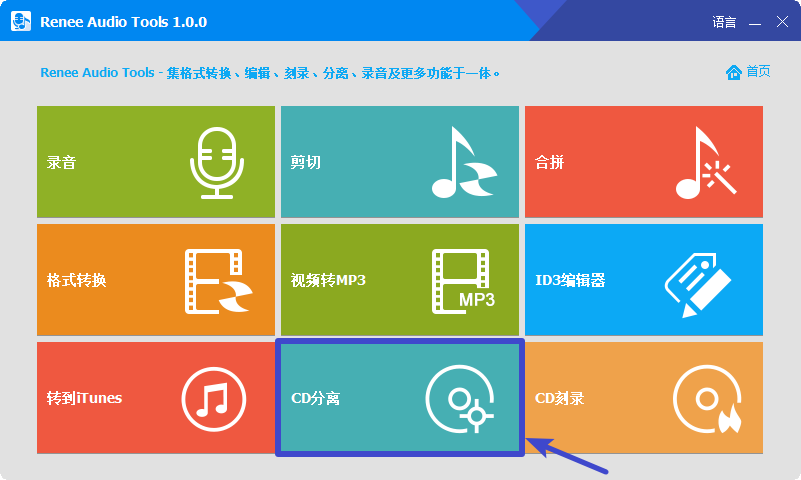 Renee Audio Tools 1.0.0

语言

Renee Audio Tools - 集格式转换、编辑、刻录、分离、录音及更多功能于一体。

首页

录音

剪切

合拼

格式转换

视频转MP3

MP3

ID3编辑器

转到iTunes

CD分离

CD刻录